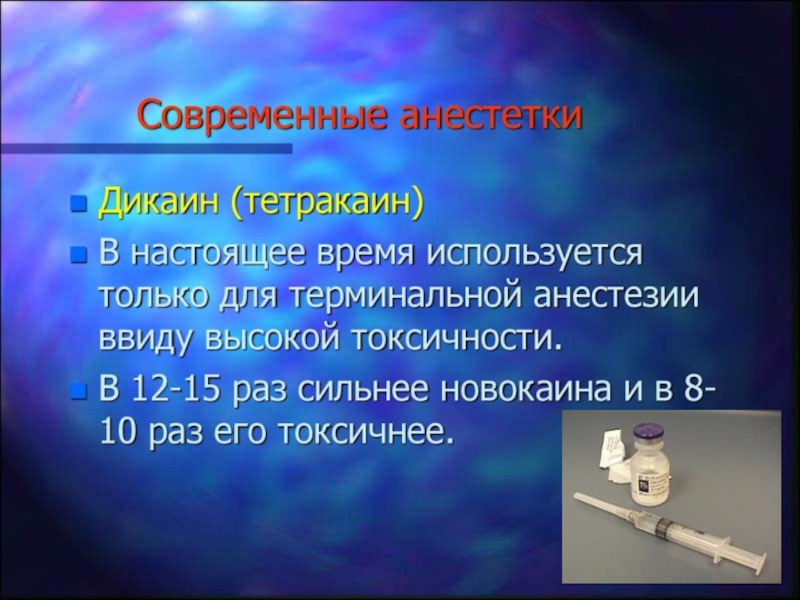 Современные анестетки

- Дикаин (тетракаин)
- В настоящее время используется только для терминальной анестезии ввиду высокой токсичности.
- В 12-15 раз сильнее новокаина и в 8-10 раз его токсичнее.